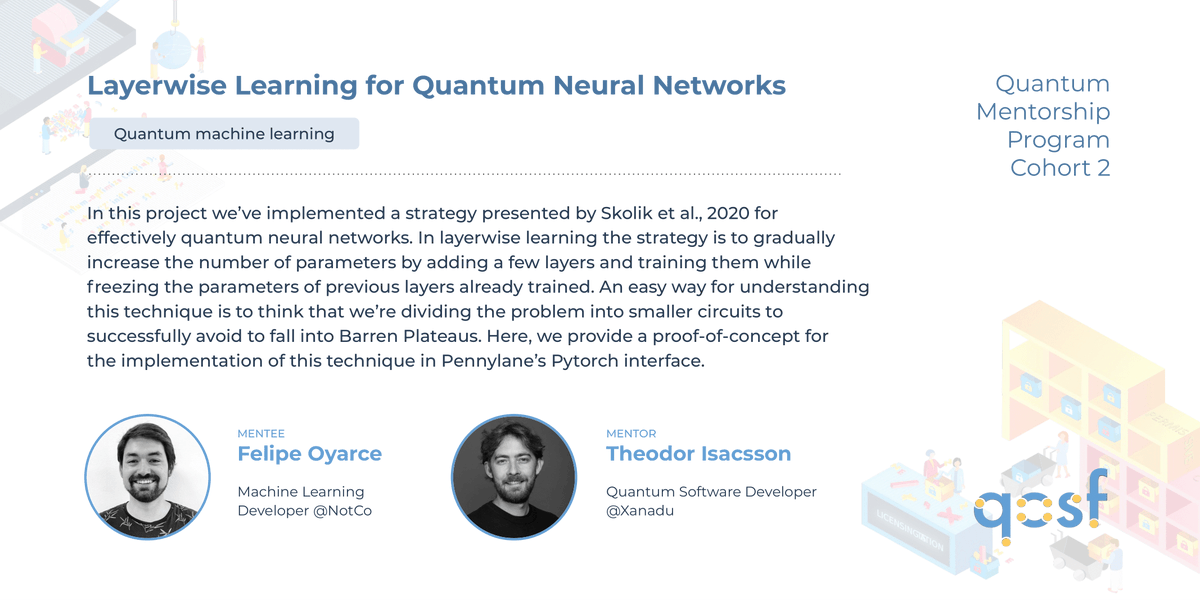 Layerwise Learning for Quantum Neural Networks

Quantum machine learning

Quantum Mentorship Program Cohort 2

In this project we've implemented a strategy presented by Skolik et al., 2020 for effectively quantum neural networks. In layerwise learning the strategy is to gradually increase the number of parameters by adding a few layers and training them while freezing the parameters of previous layers already trained. An easy way for understanding this technique is to think that we're dividing the problem into smaller circuits to successfully avoid to fall into Barren Plateaus. Here, we provide a proof-of-concept for the implementation of this technique in Pennylane's Pytorch interface.

MENTEE
Felipe Oyarce
Machine Learning Developer @NotCo

MENTOR
Theodor Isacsson
Quantum Software Developer @Xanadu

qosf